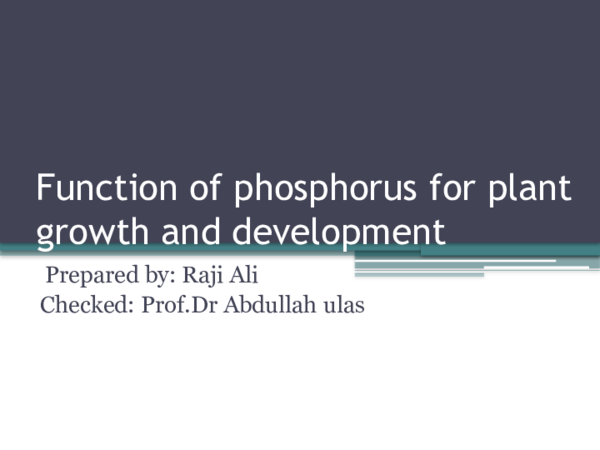 Function of phosphorus for plant growth and development

Prepared by: Raji Ali
Checked: Prof.Dr Abdullah ulas